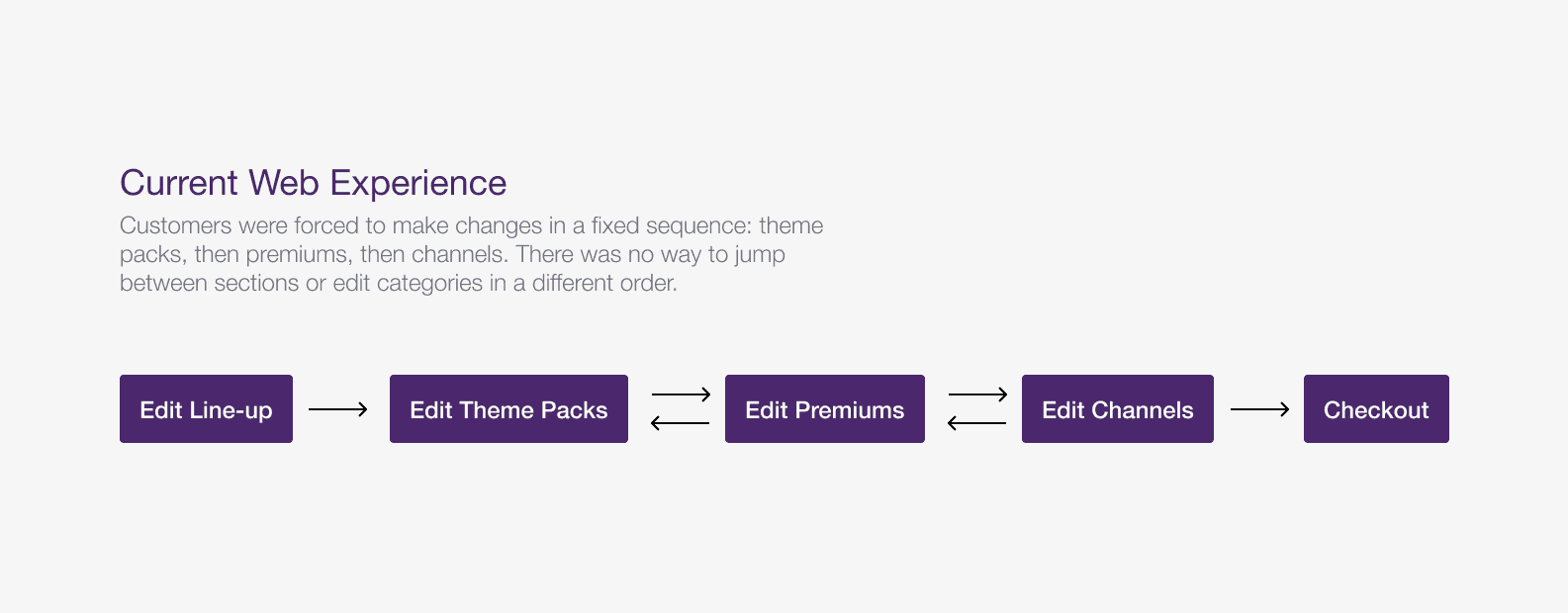 Current Web Experience

Customers were forced to make changes in a fixed sequence: theme packs, then premiums, then channels. There was no way to jump between sections or edit categories in a different order.

Edit Line-up

Edit Theme Packs

Edit Premiums

Edit Channels

Checkout